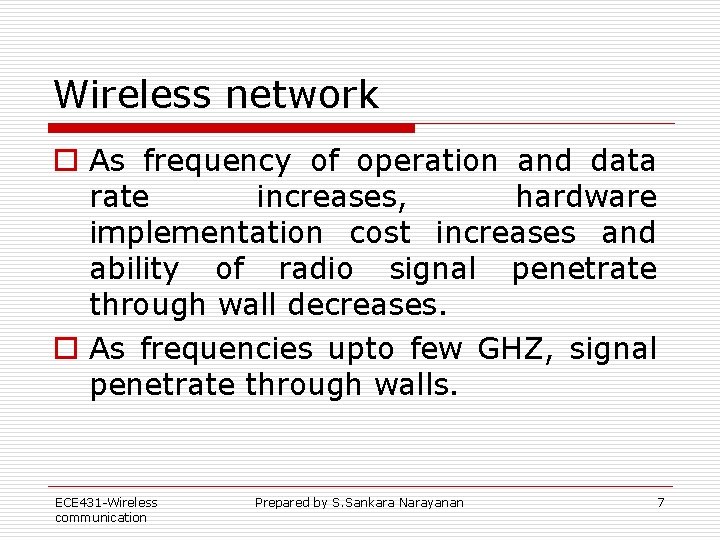 Wireless network

As frequency of operation and data rate increases, hardware implementation cost increases and ability of radio signal penetrate through wall decreases.

As frequencies upto few GHZ, signal penetrate through walls.

ECE431-Wireless communication

Prepared by S.Sankara Narayanan

7